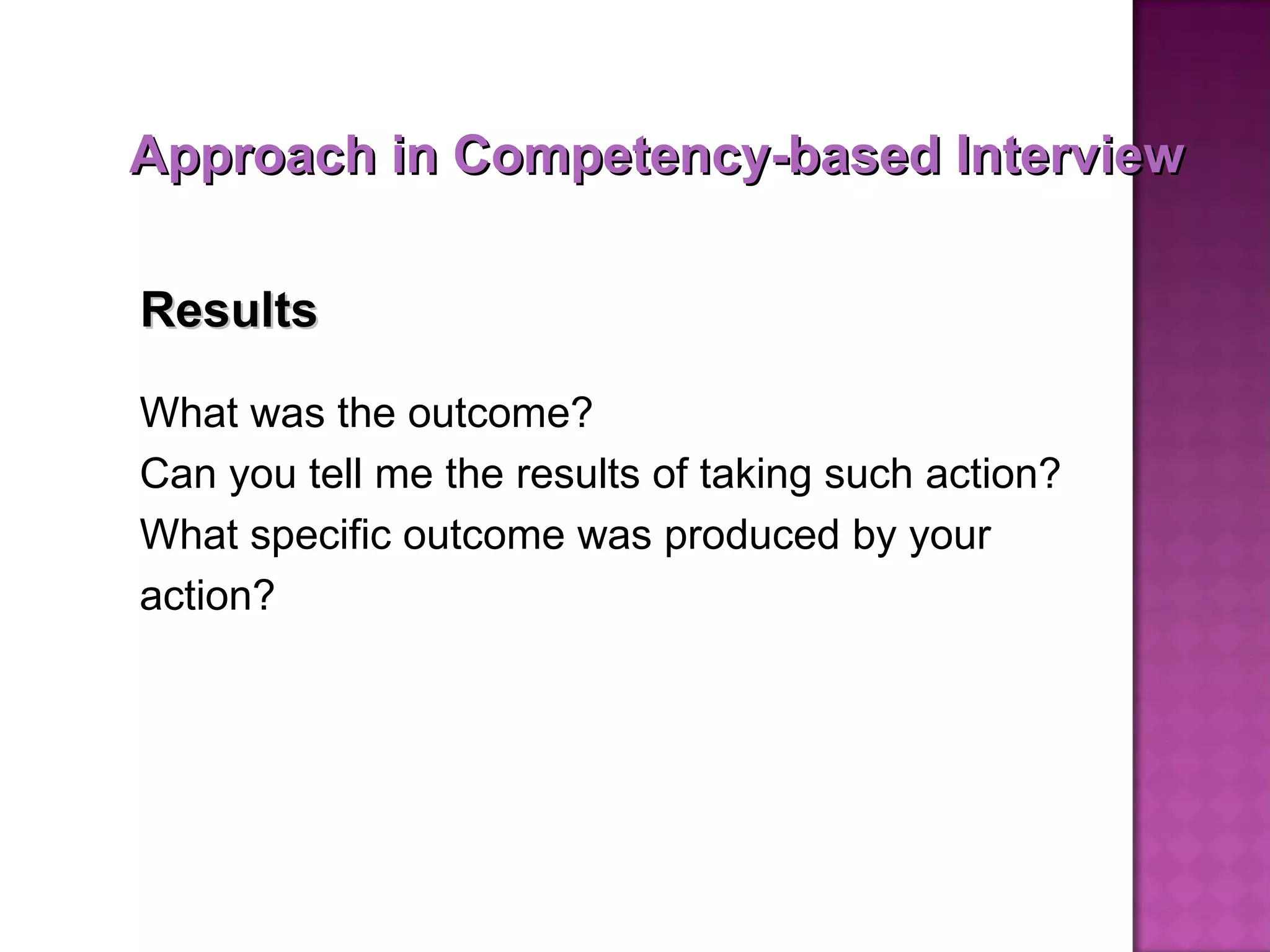 Approach in Competency-based Interview

Results

What was the outcome?
Can you tell me the results of taking such action?
What specific outcome was produced by your action?